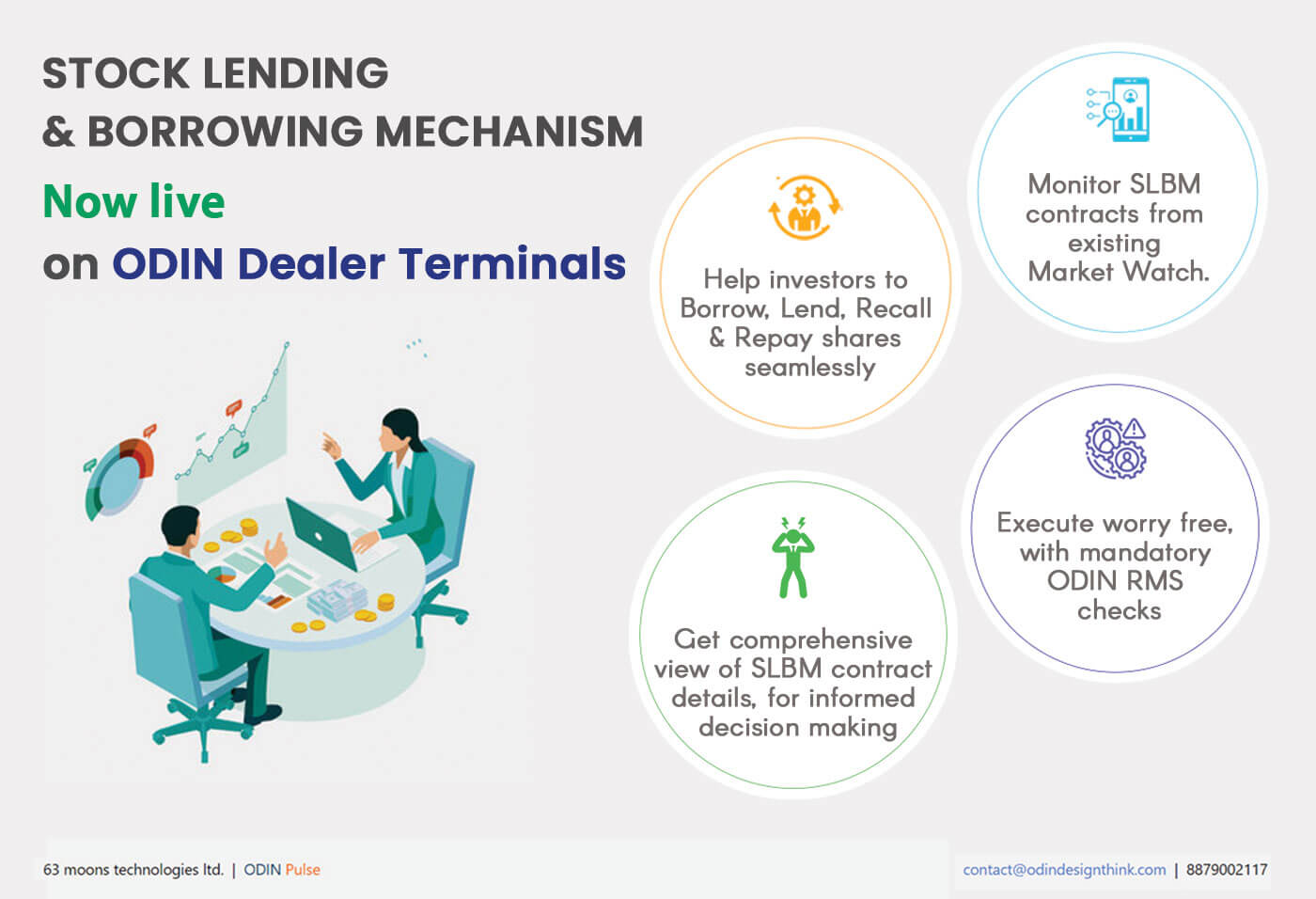 STOCK LENDING
& BORROWING MECHANISM

Now live
on ODIN Dealer Terminals

Help investors to Borrow, Lend, Recall & Repay shares seamlessly

Monitor SLBM contracts from existing Market Watch.

Get comprehensive view of SLBM contract details, for informed decision making

Execute worry free, with mandatory ODIN RMS checks

63 moons technologies ltd. | ODIN Pulse

contact@odindesignthink.com | 8879002117